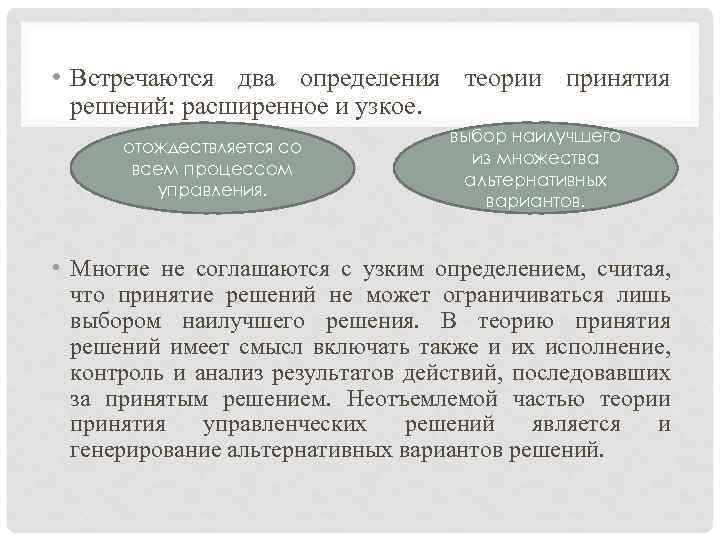 • Встречаются два определения теории принятия решений: расширенное и узкое.

отождествляется со всем процессом управления.

выбор наилучшего из множества альтернативных вариантов.

• Многие не соглашаются с узким определением, считая, что принятие решений не может ограничиваться лишь выбором наилучшего решения. В теорию принятия решений имеет смысл включать также и их исполнение, контроль и анализ результатов действий, последовавших за принятым решением. Неотъемлемой частью теории принятия управленческих решений является и генерирование альтернативных вариантов решений.